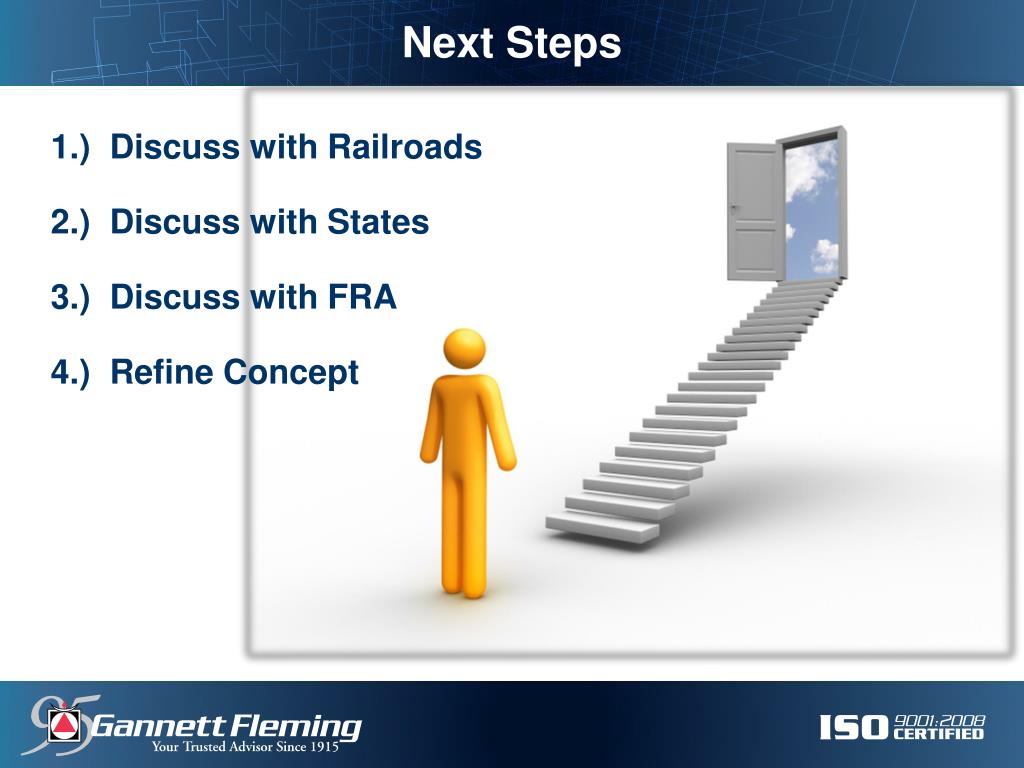 Next Steps

1.) Discuss with Railroads

2.) Discuss with States

3.) Discuss with FRA

4.) Refine Concept

95 Gannett Fleming
Your Trusted Advisor Since 1915

ISO 9001:2008 CERTIFIED